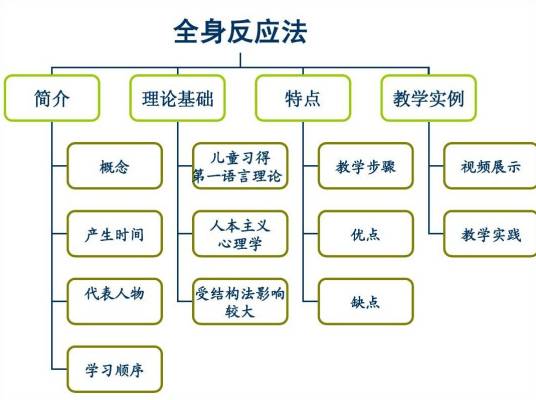 全身反应法

简介

概念

产生时间

代表人物

学习顺序

理论基础

儿童习得第一语言理论

人本主义心理学

受结构法影响较大

特点

教学步骤

优点

缺点

教学实例

视频展示

教学实践